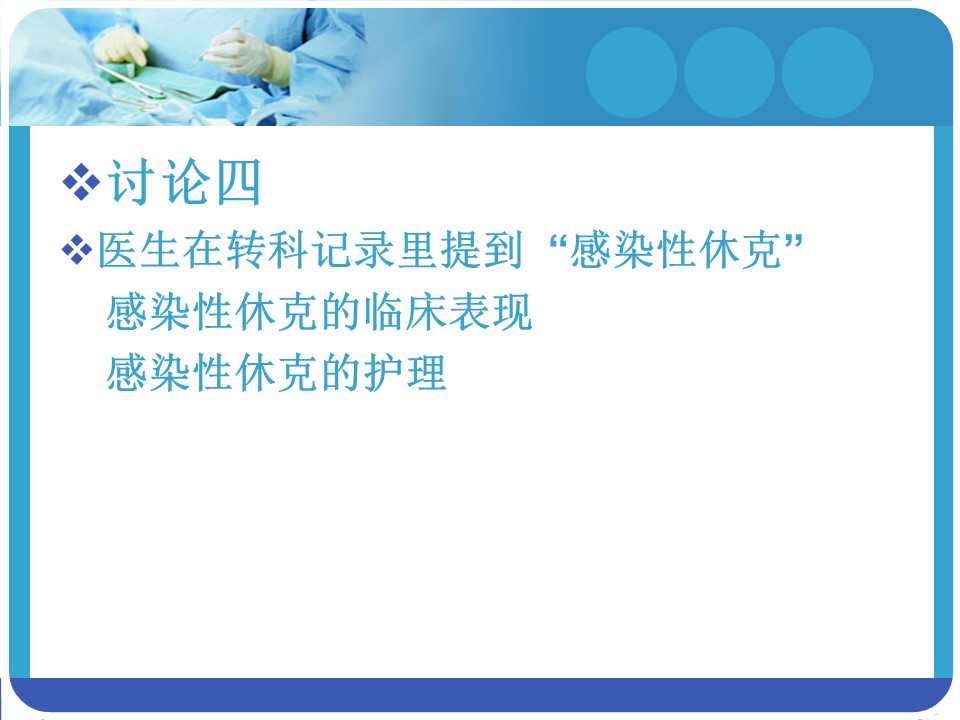 ❖讨论四

❖医生在转科记录里提到“感染性休克”

感染性休克的临床表现

感染性休克的护理